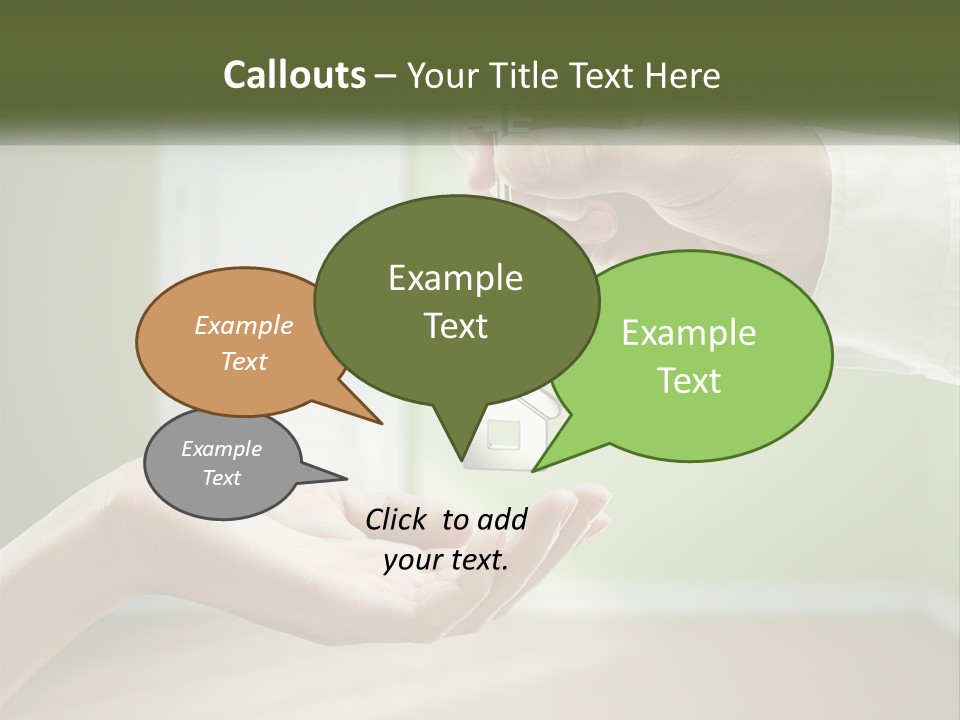 Callouts – Your Title Text Here

Example Text

Example Text

Example Text

Example Text

Click to add your text.